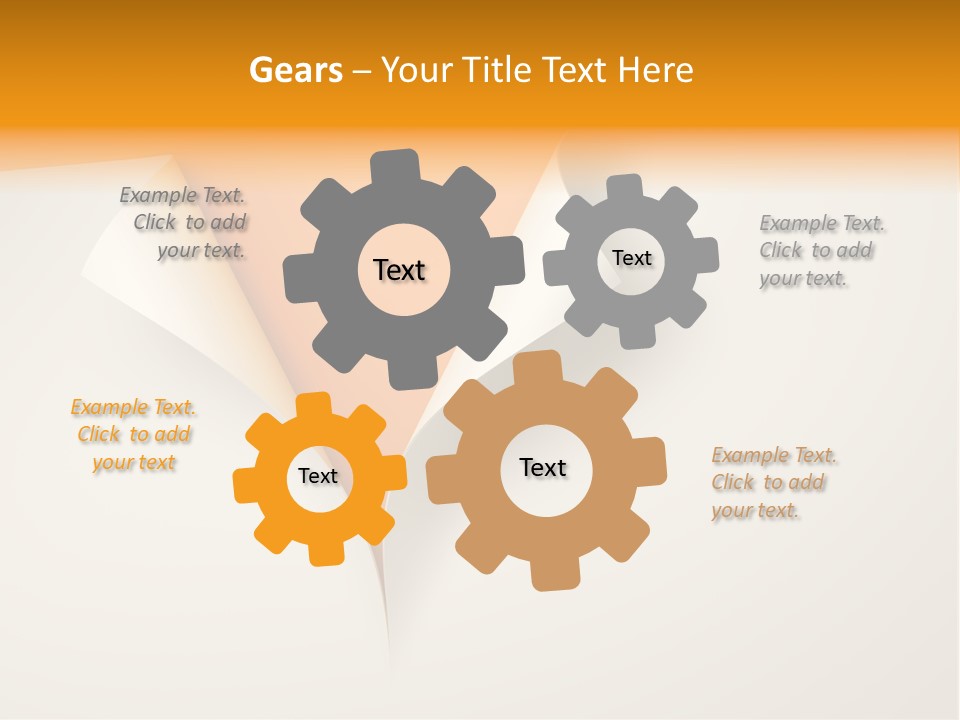 Gears – Your Title Text Here

Example Text. Click to add your text.

Text

Text

Example Text. Click to add your text.

Example Text. Click to add your text

Text

Text

Example Text. Click to add your text.